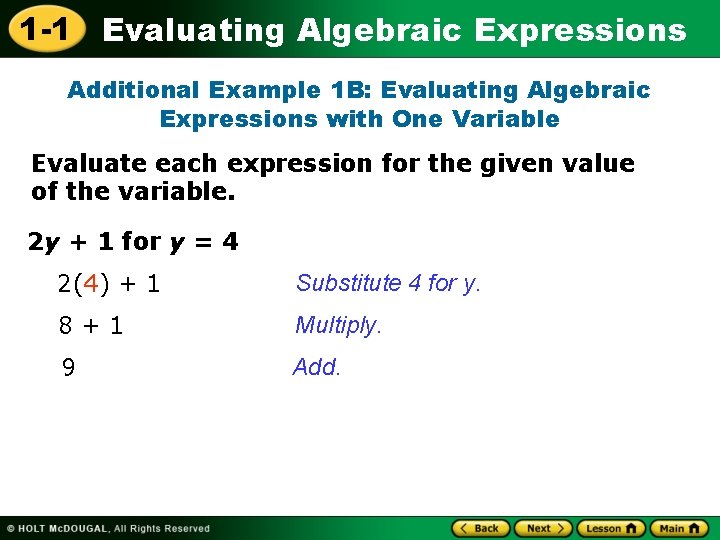 1-1 Evaluating Algebraic Expressions

Additional Example 1B: Evaluating Algebraic Expressions with One Variable

Evaluate each expression for the given value of the variable.

$2y + 1$ for $y = 4$

$2(4) + 1$ Substitute 4 for y.

$8 + 1$ Multiply.

$9$ Add.

© HOLT McDOUGAL, All Rights Reserved

Back Next Lesson Main